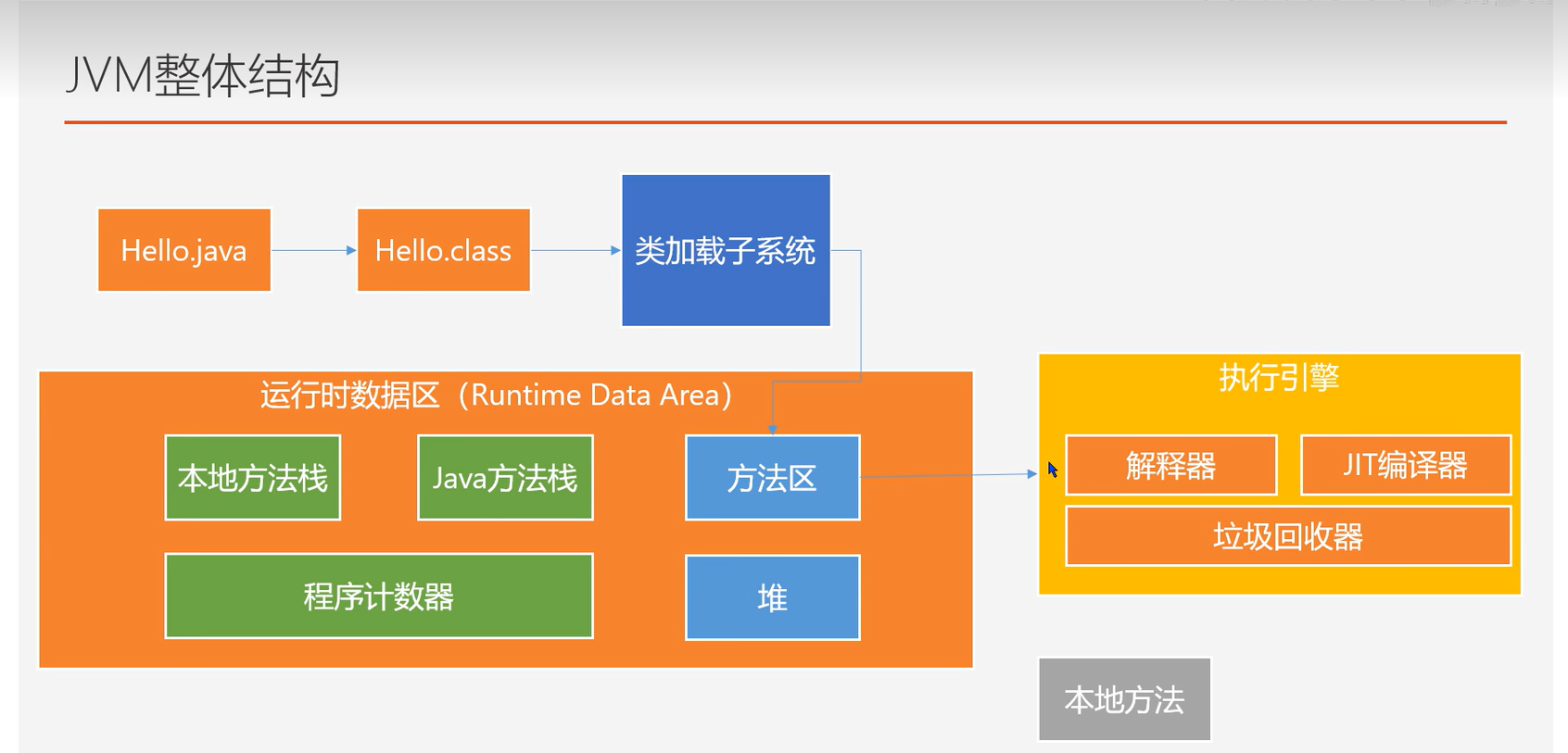 JVM整体结构

Hello.java

Hello.class

类加载子系统

运行时数据区（Runtime Data Area）

本地方法栈

Java方法栈

方法区

程序计数器

堆

执行引擎

解释器

JIT编译器

垃圾回收器

本地方法